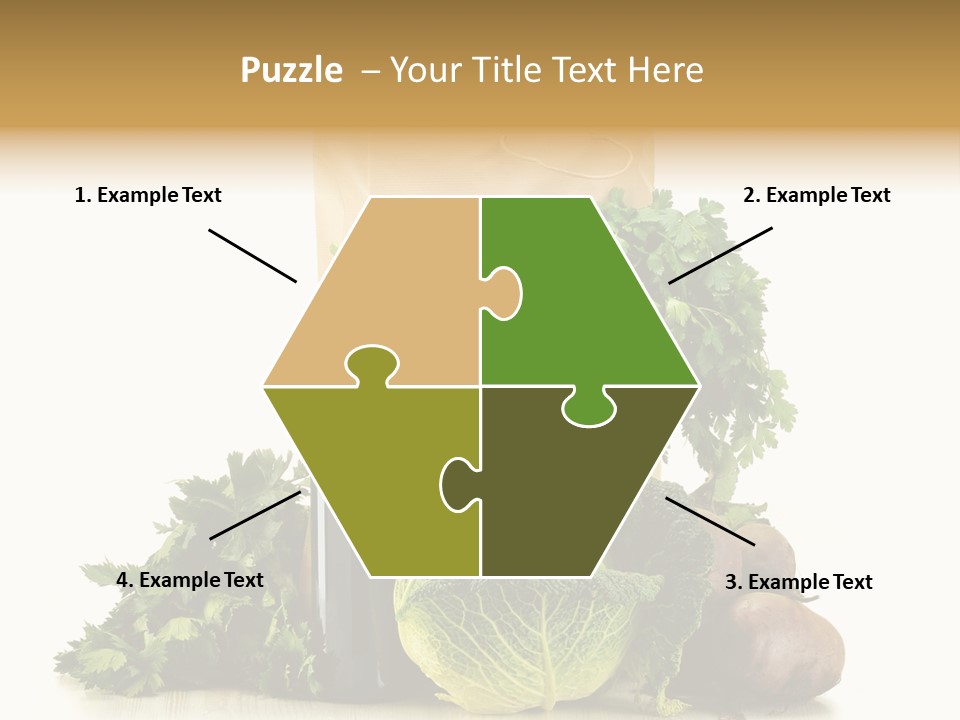 Puzzle – Your Title Text Here

1. Example Text

2. Example Text

4. Example Text

3. Example Text